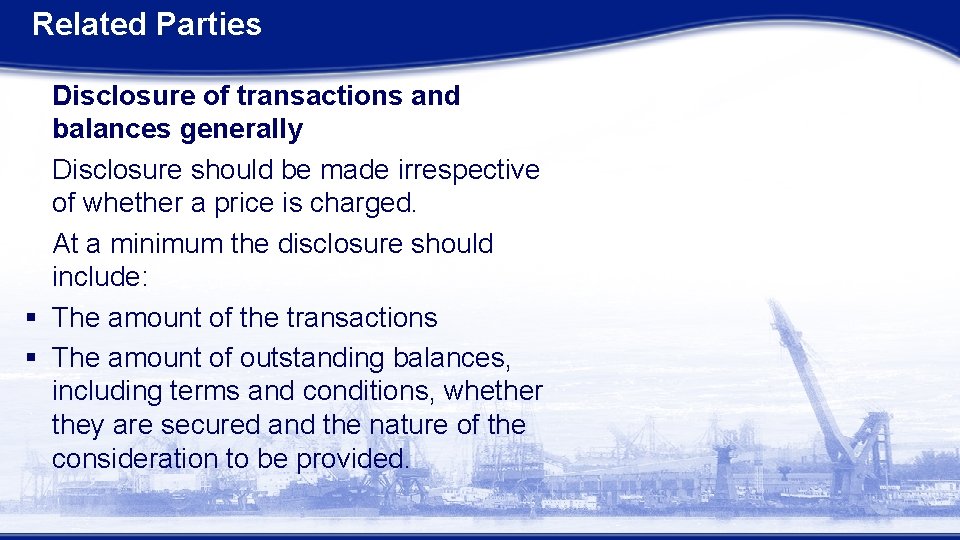 Related Parties

Disclosure of transactions and balances generally

Disclosure should be made irrespective of whether a price is charged.

At a minimum the disclosure should include:

▪ The amount of the transactions

▪ The amount of outstanding balances, including terms and conditions, whether they are secured and the nature of the consideration to be provided.